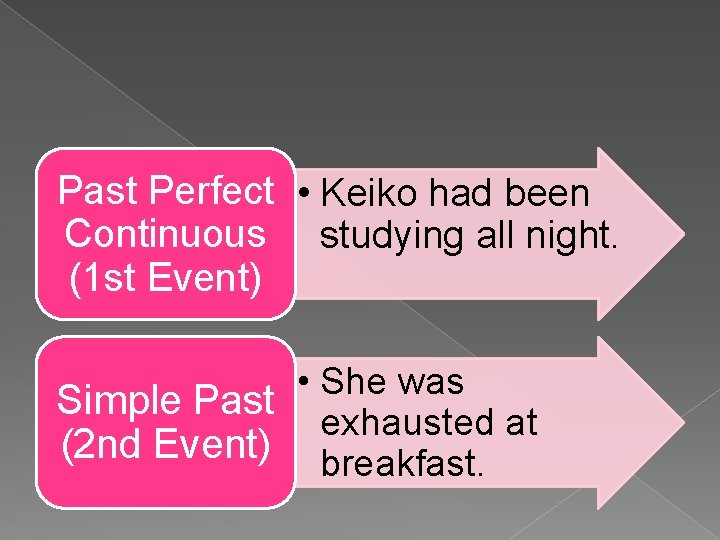 Past Perfect Continuous (1st Event)

• Keiko had been studying all night.

Simple Past (2nd Event)

• She was exhausted at breakfast.